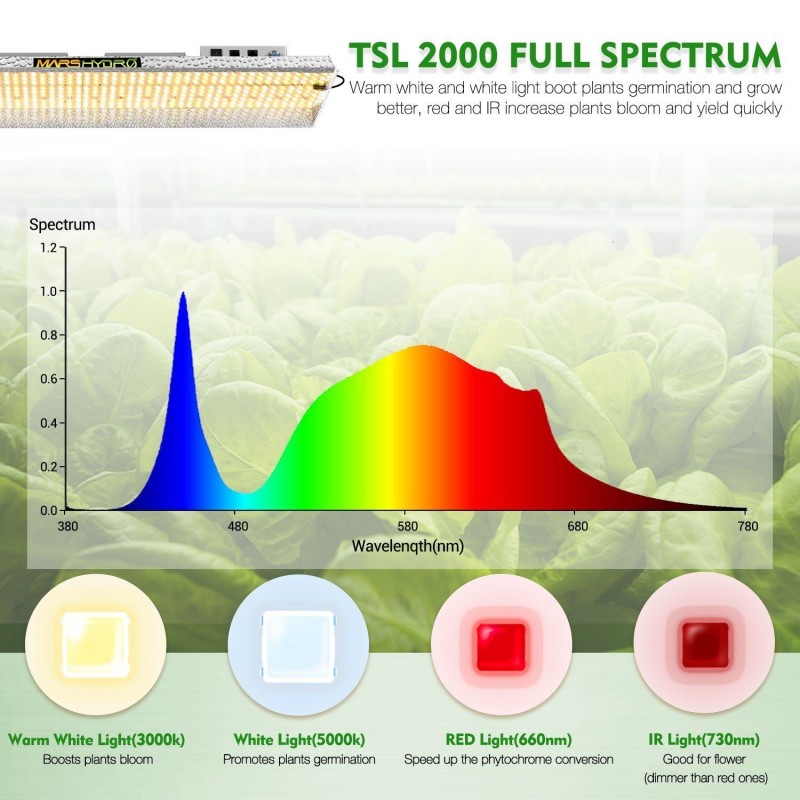 MARSHYDRO

TSL 2000 FULL SPECTRUM
Warm white and white light boot plants germination and grow better, red and IR increase plants bloom and yield quickly

Spectrum
1.2
1.0
0.8
0.6
0.4
0.2
0.0
380
480
580
680
780
Wavelenqth(nm)

Warm White Light(3000k)
Boosts plants bloom

White Light(5000k)
Promotes plants germination

RED Light(660nm)
Speed up the phytochrome conversion

IR Light(730nm)
Good for flower
(dimmer than red ones)